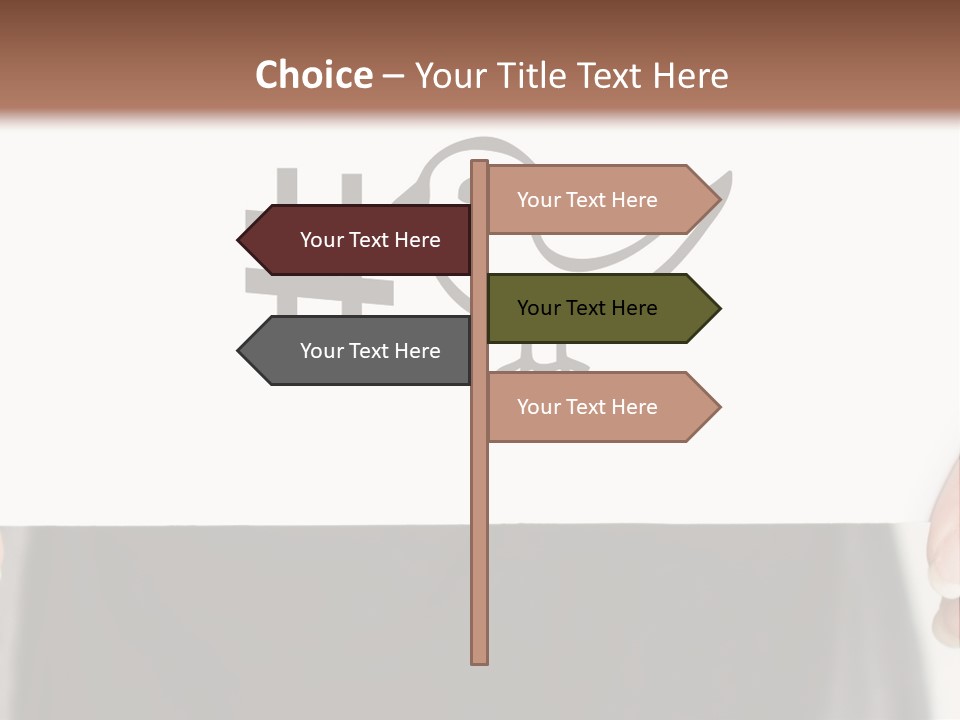 Choice – Your Title Text Here

Your Text Here

Your Text Here

Your Text Here

Your Text Here

Your Text Here